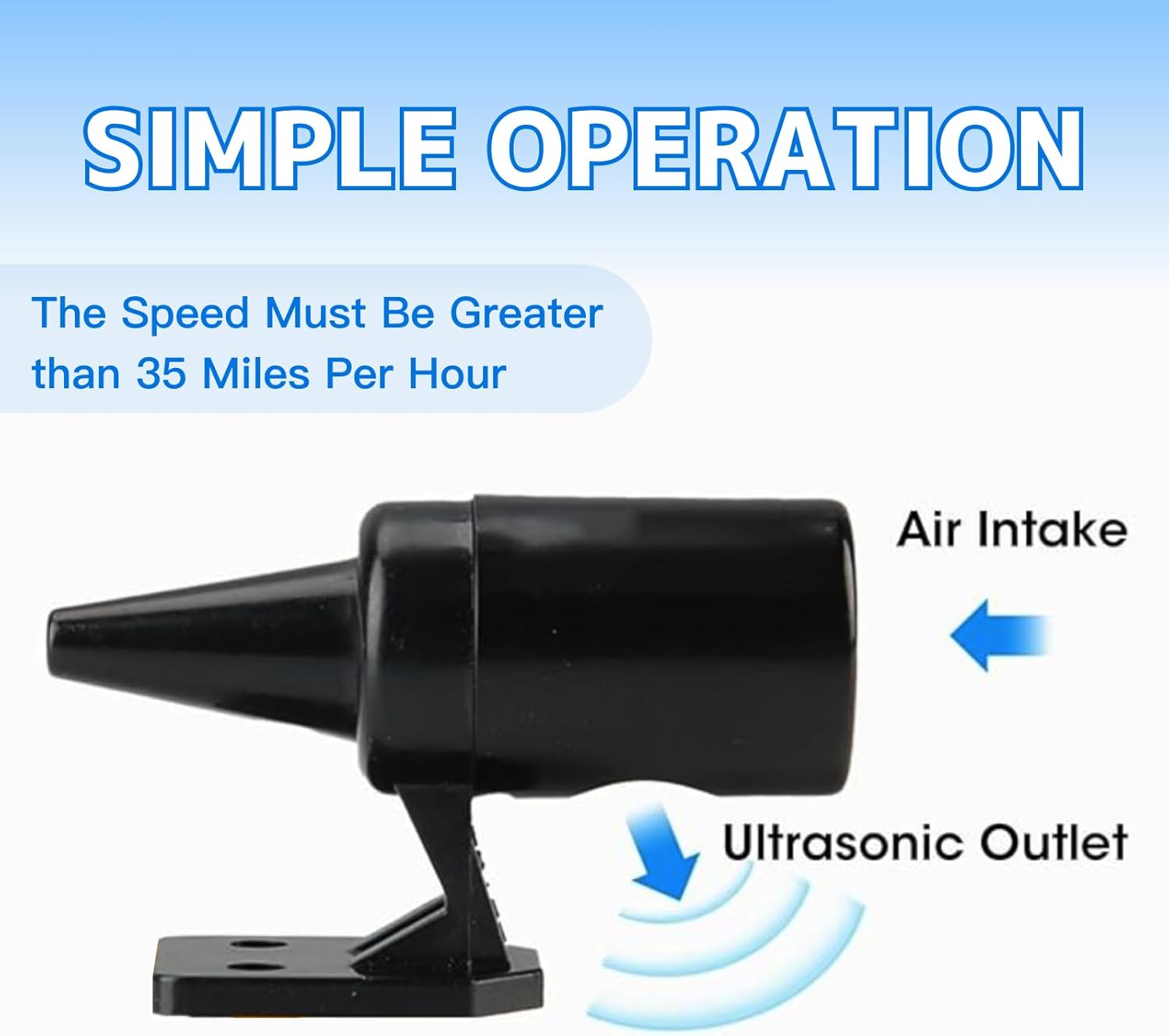 SIMPLE OPERATION

The Speed Must Be Greater than 35 Miles Per Hour

Air Intake

Ultrasonic Outlet